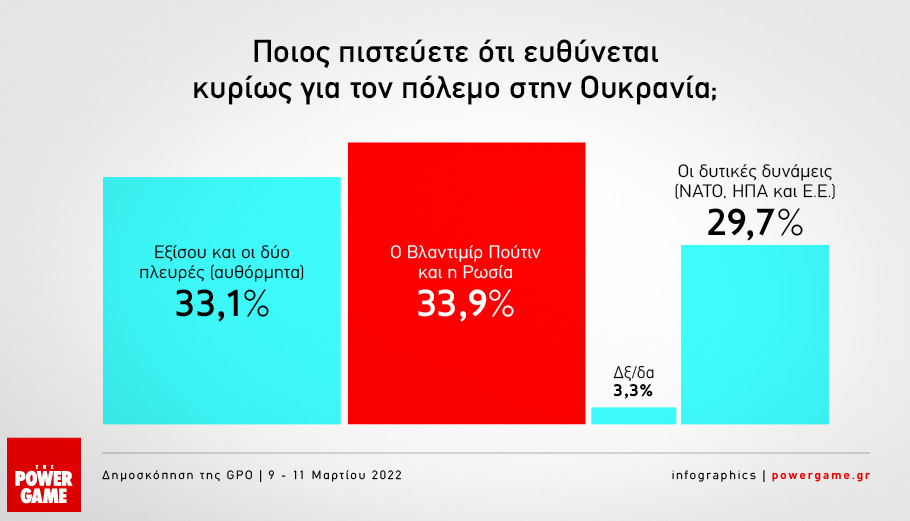 Ποιος πιστεύετε ότι ευθύνεται κυρίως για τον πόλεμο στην Ουκρανία;

Εξίσου και οι δύο πλευρές (αυθόρμητα)
33,1%

Ο Βλαντιμίρ Πούτιν και η Ρωσία
33,9%

Δξ/δα
3,3%

Οι δυτικές δυνάμεις (ΝΑΤΟ, ΗΠΑ και Ε.Ε.)
29,7%

THE POWER GAME

Δημοσκόπηση της GPO | 9 - 11 Μαρτίου 2022

infographics | powergame.gr